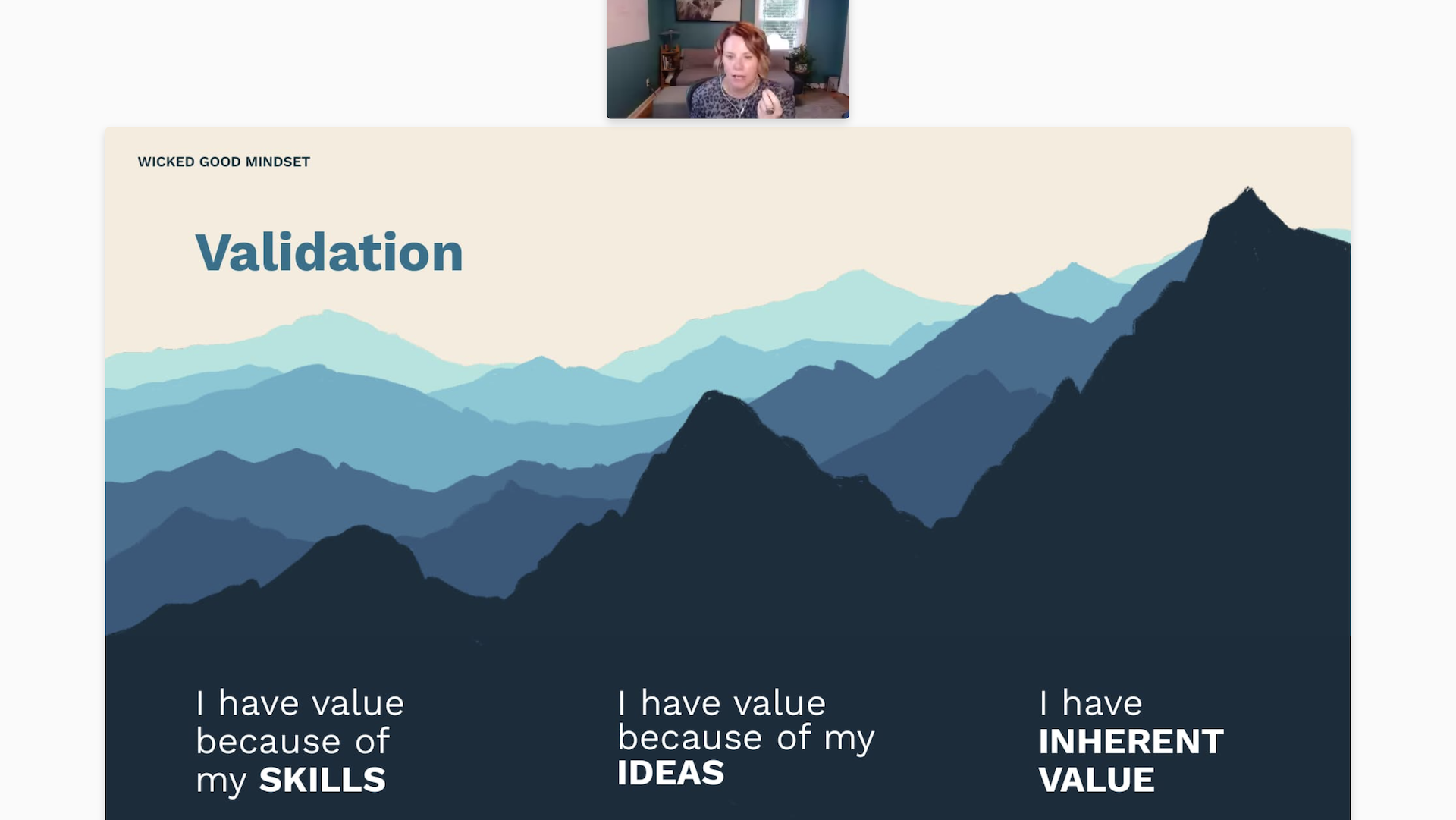 WICKED GOOD MINDSET

Validation

I have value because of my SKILLS

I have value because of my IDEAS

I have INHERENT VALUE